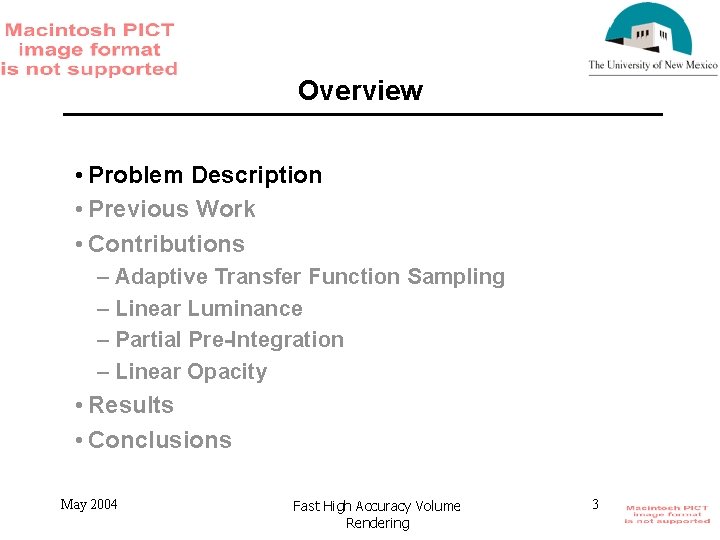 Macintosh PICT image format is not supported

The University of New Mexico

Overview

• Problem Description
• Previous Work
• Contributions
– Adaptive Transfer Function Sampling
– Linear Luminance
– Partial Pre-Integration
– Linear Opacity
• Results
• Conclusions

May 2004

Fast High Accuracy Volume Rendering

3

Macintosh PICT image format is not supported